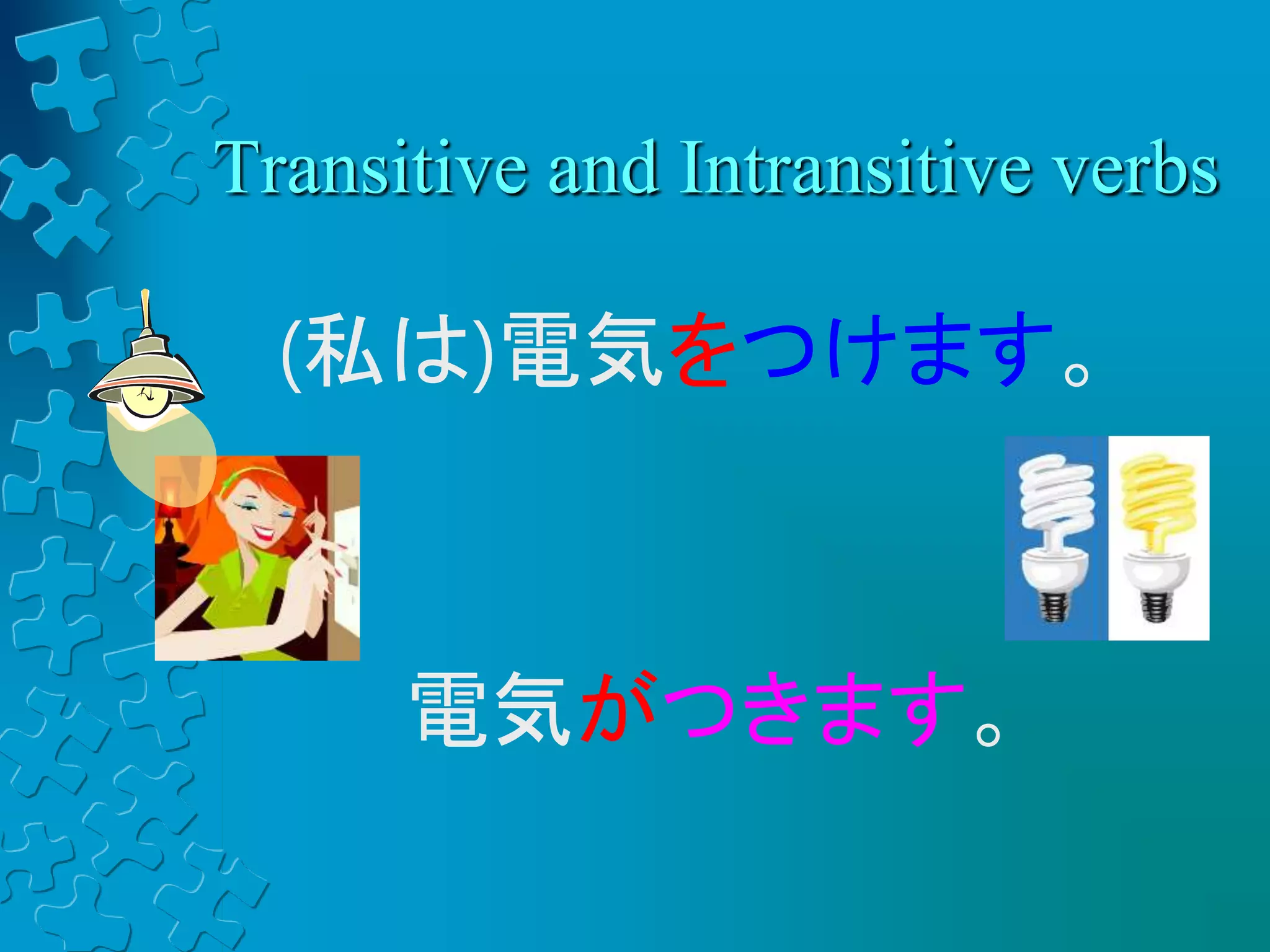 Transitive and Intransitive verbs

(私は)電気をつけます。

電気がつきます。